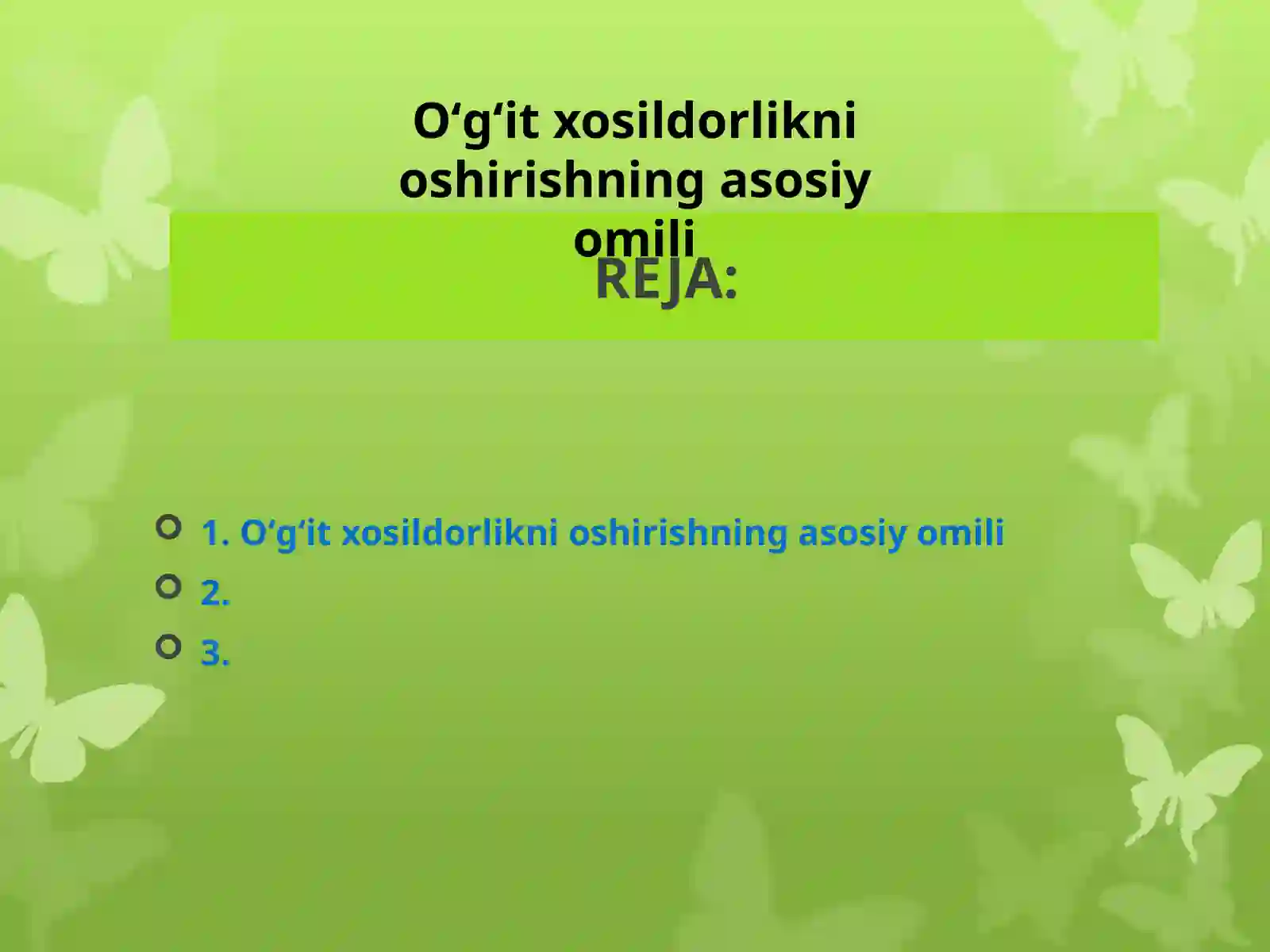 O‘g‘it xosildorlikni oshirishning asosiy omili

REJA:

1. O‘g‘it xosildorlikni oshirishning asosiy omili
2.
3.